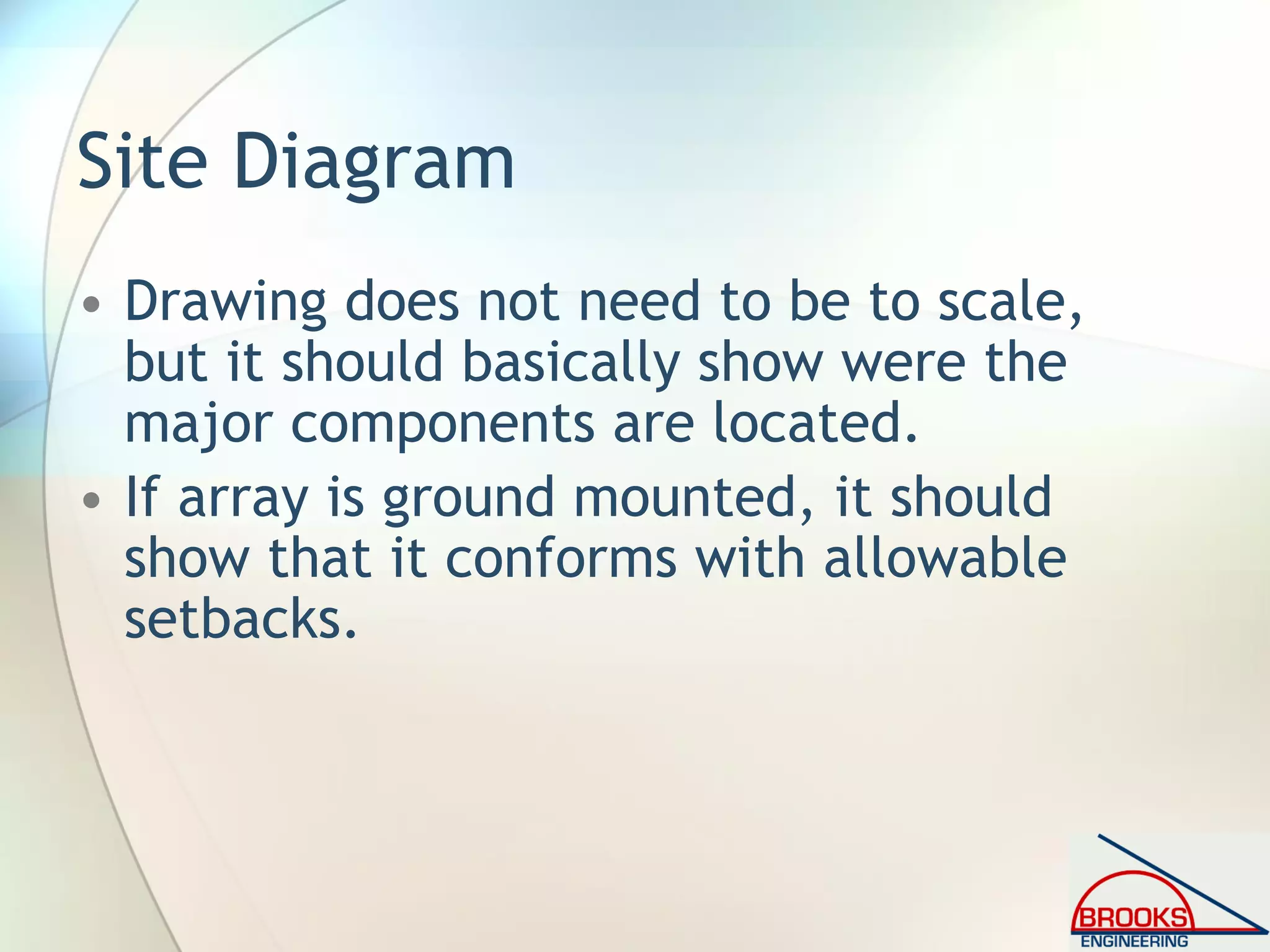 Site Diagram

• Drawing does not need to be to scale, but it should basically show were the major components are located.

• If array is ground mounted, it should show that it conforms with allowable setbacks.

BROOKS
ENGINEERING